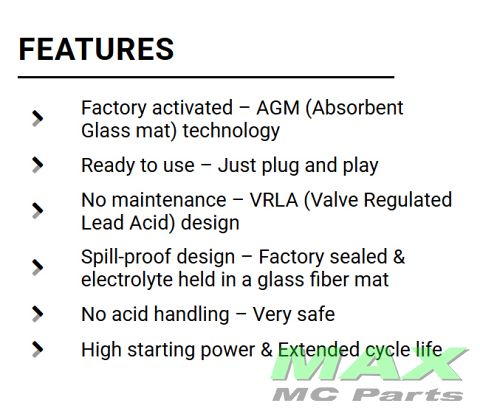 FEATURES

Factory activated – AGM (Absorbent Glass mat) technology

Ready to use – Just plug and play

No maintenance – VRLA (Valve Regulated Lead Acid) design

Spill-proof design – Factory sealed & electrolyte held in a glass fiber mat

No acid handling – Very safe

High starting power & Extended cycle life

MAX
MC Parts